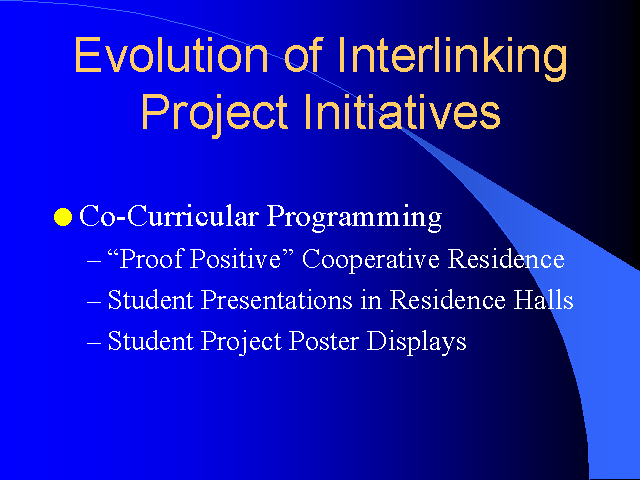 Evolution of Interlinking Project Initiatives

Co-Curricular Programming

– “Proof Positive” Cooperative Residence

– Student Presentations in Residence Halls

– Student Project Poster Displays